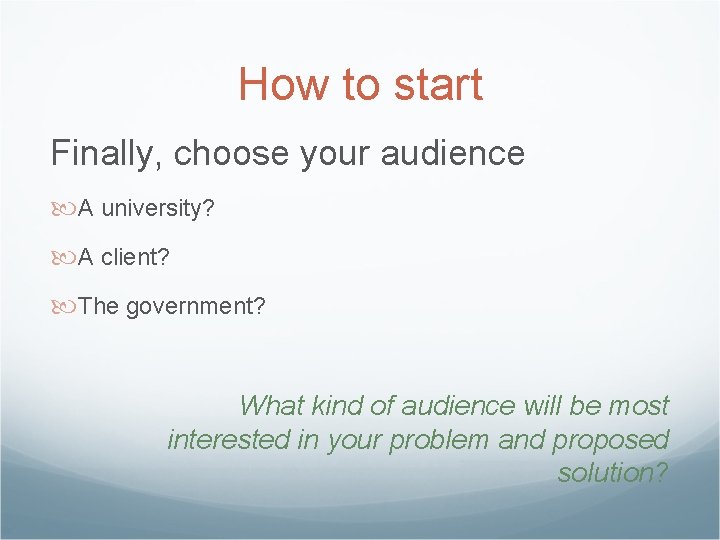 How to start

Finally, choose your audience

A university?

A client?

The government?

What kind of audience will be most interested in your problem and proposed solution?